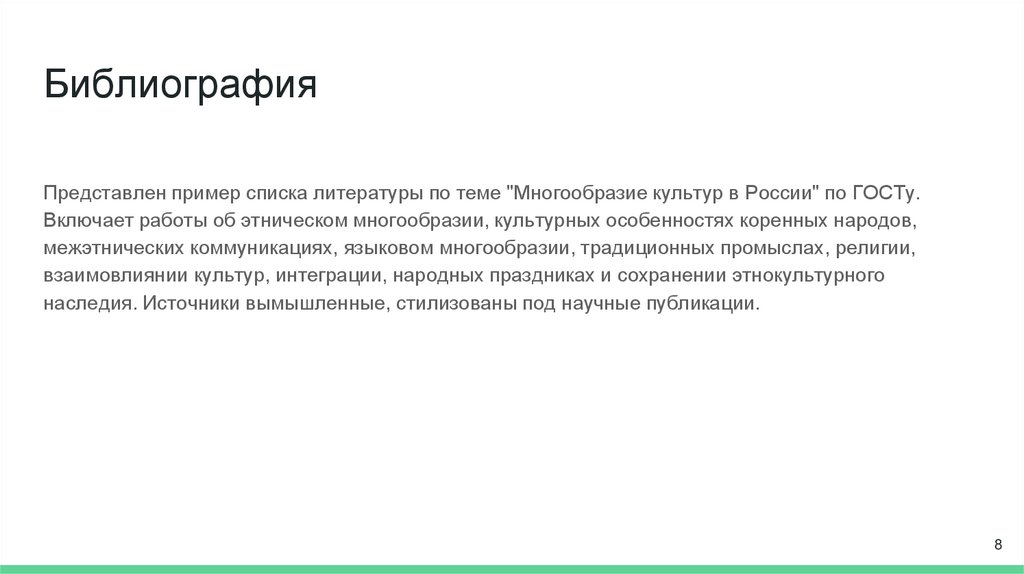 Библиография

Представлен пример списка литературы по теме "Многообразие культур в России" по ГОСТу. Включает работы об этническом многообразии, культурных особенностях коренных народов, межэтнических коммуникациях, языковом многообразии, традиционных промыслах, религии, взаимовлиянии культур, интеграции, народных праздниках и сохранении этнокультурного наследия. Источники вымышленные, стилизованы под научные публикации.

8